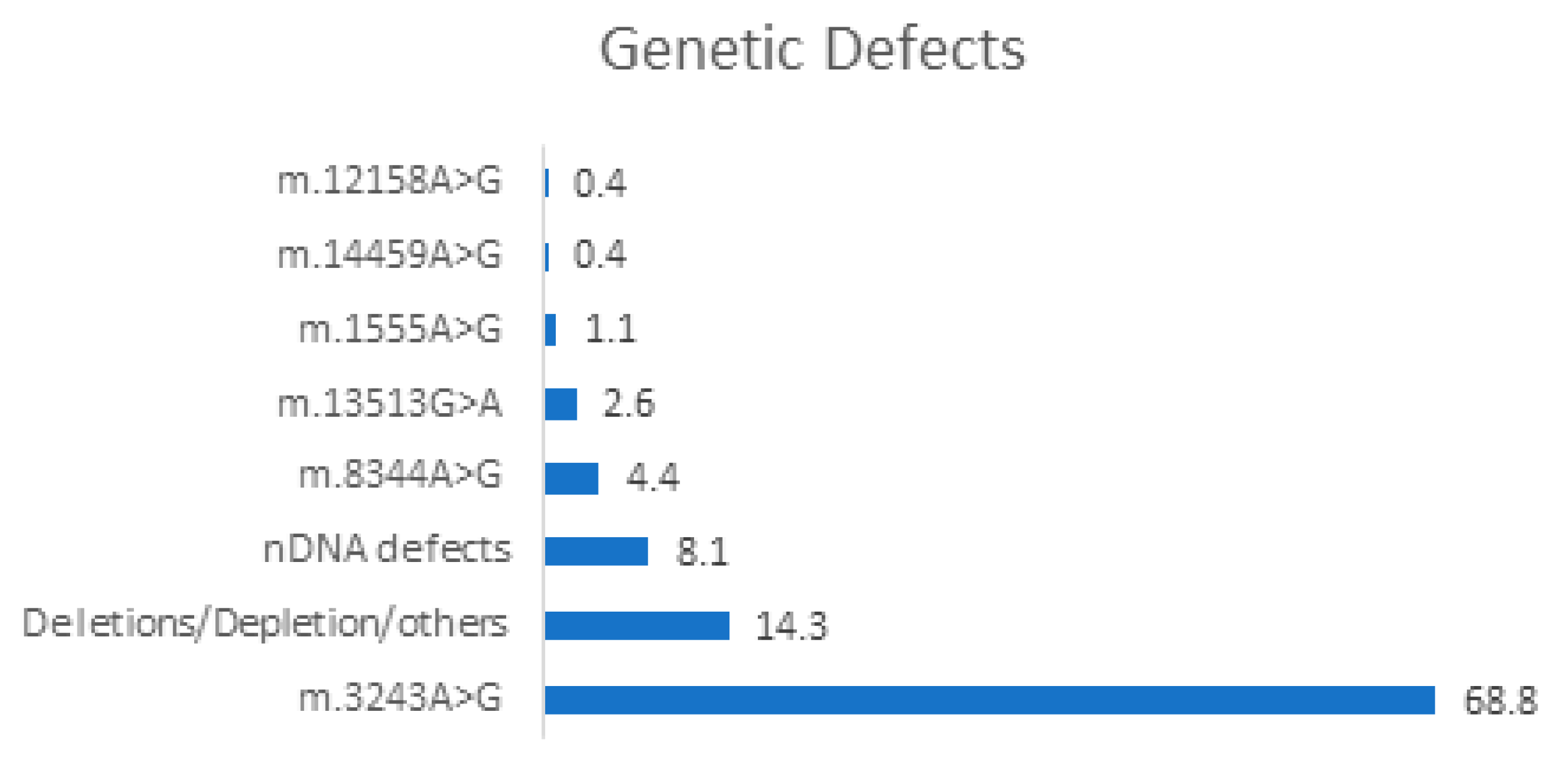 Genetic Defects

m.12158A>G 0.4
m.14459A>G 0.4
m.1555A>G 1.1
m.13513G>A 2.6
m.8344A>G 4.4
nDNA defects 8.1
Deletions/Depletion/others 14.3
m.3243A>G 68.8